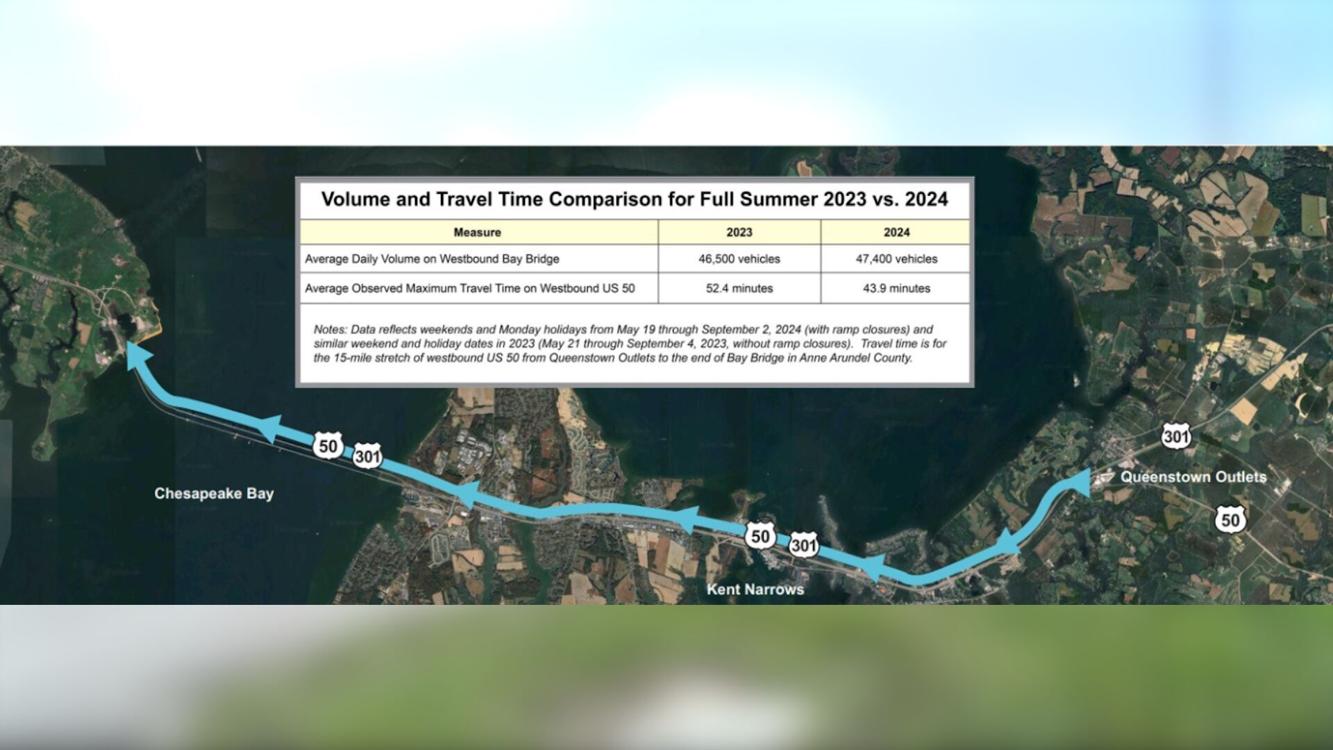 Volume and Travel Time Comparison for Full Summer 2023 vs. 2024

| Measure | 2023 | 2024 |
|---|---|---|
| Average Daily Volume on Westbound Bay Bridge | 46,500 vehicles | 47,400 vehicles |
| Average Observed Maximum Travel Time on Westbound US 50 | 52.4 minutes | 43.9 minutes |

Notes: Data reflects weekends and Monday holidays from May 19 through September 2, 2024 (with ramp closures) and similar weekend and holiday dates in 2023 (May 21 through September 4, 2023, without ramp closures). Travel time is for the 15-mile stretch of westbound US 50 from Queenstown Outlets to the end of Bay Bridge in Anne Arundel County.

50 301

Chesapeake Bay

50 301

Kent Narrows

301

Queenstown Outlets

50